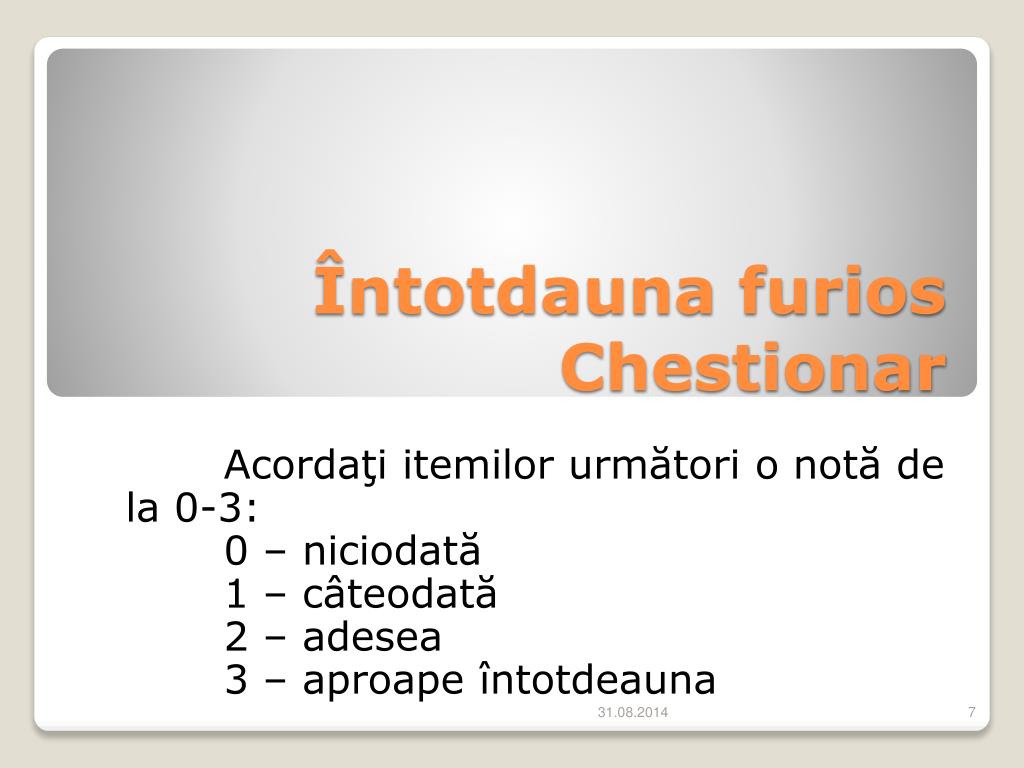 Întotdauna furios
Chestionar

Acordaţi itemilor următori o notă de la 0-3:
0 – niciodată
1 – câteodată
2 – adesea
3 – aproape întotdeauna

31.08.2014

7